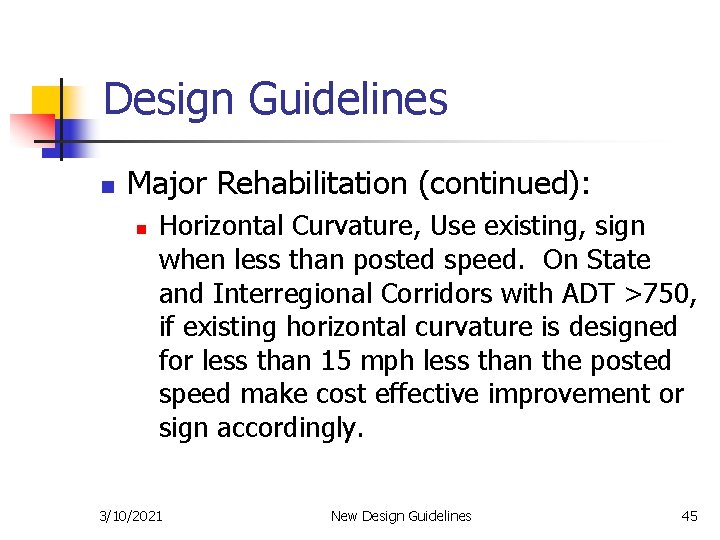 Design Guidelines

Major Rehabilitation (continued):

Horizontal Curvature, Use existing, sign when less than posted speed. On State and Interregional Corridors with ADT >750, if existing horizontal curvature is designed for less than 15 mph less than the posted speed make cost effective improvement or sign accordingly.

3/10/2021 New Design Guidelines 45